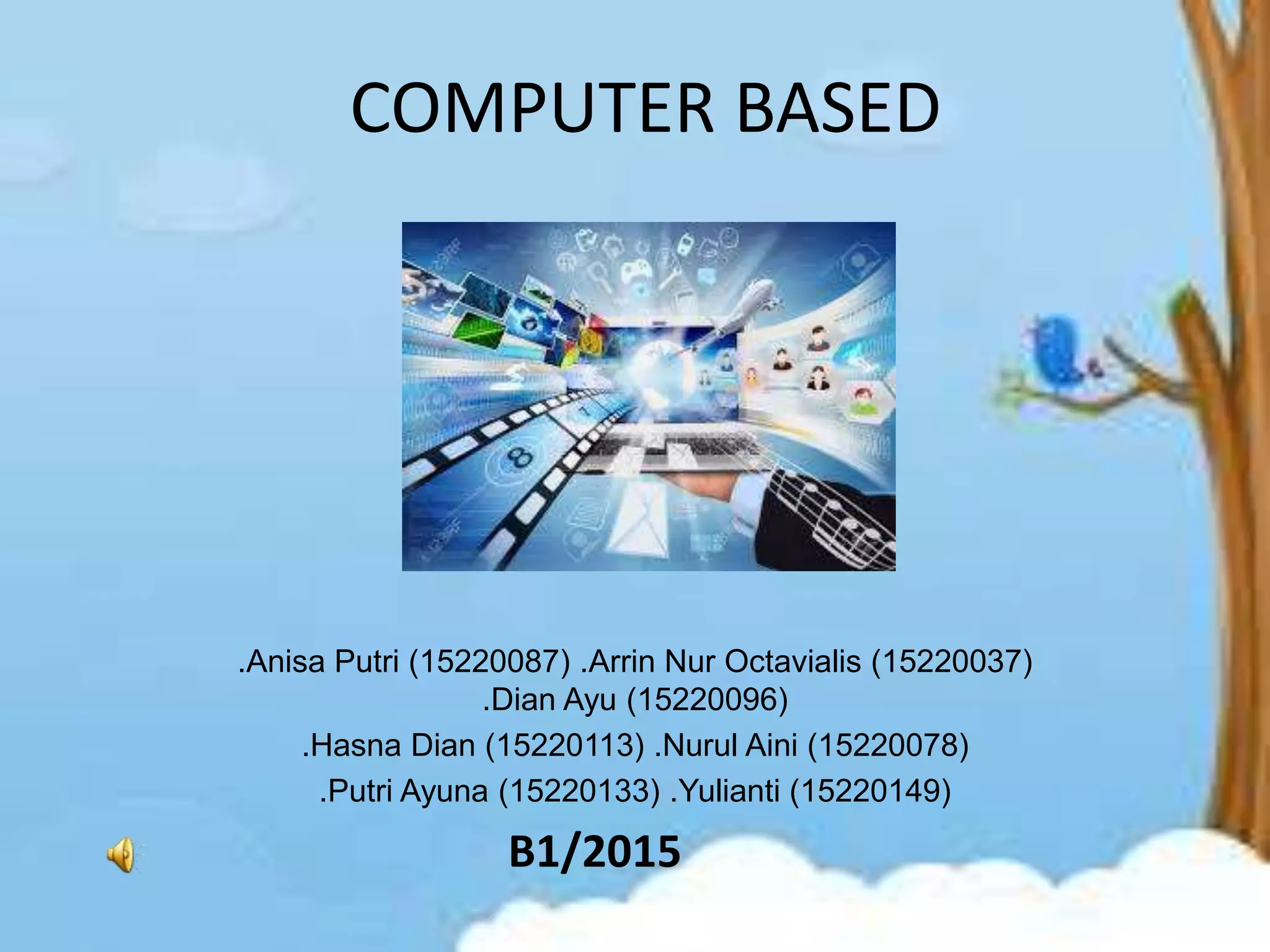 COMPUTER BASED

.Anisa Putri (15220087) .Arrin Nur Octavialis (15220037) .Dian Ayu (15220096)

.Hasna Dian (15220113) .Nurul Aini (15220078)

.Putri Ayuna (15220133) .Yulianti (15220149)

B1/2015